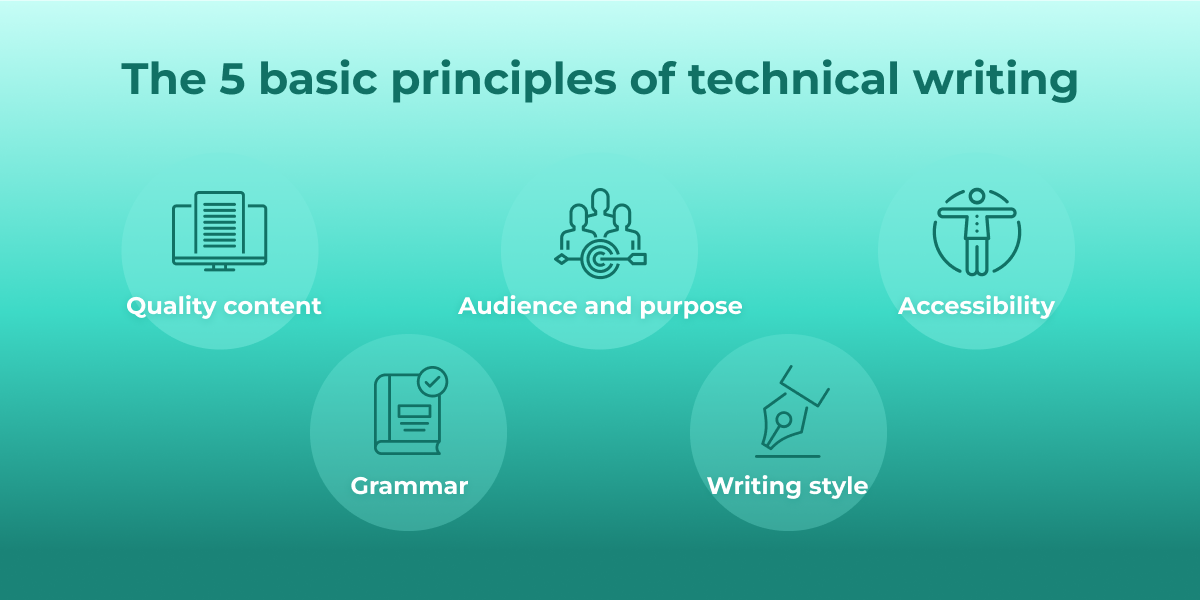 The 5 basic principles of technical writing

Quality content

Audience and purpose

Accessibility

Grammar

Writing style